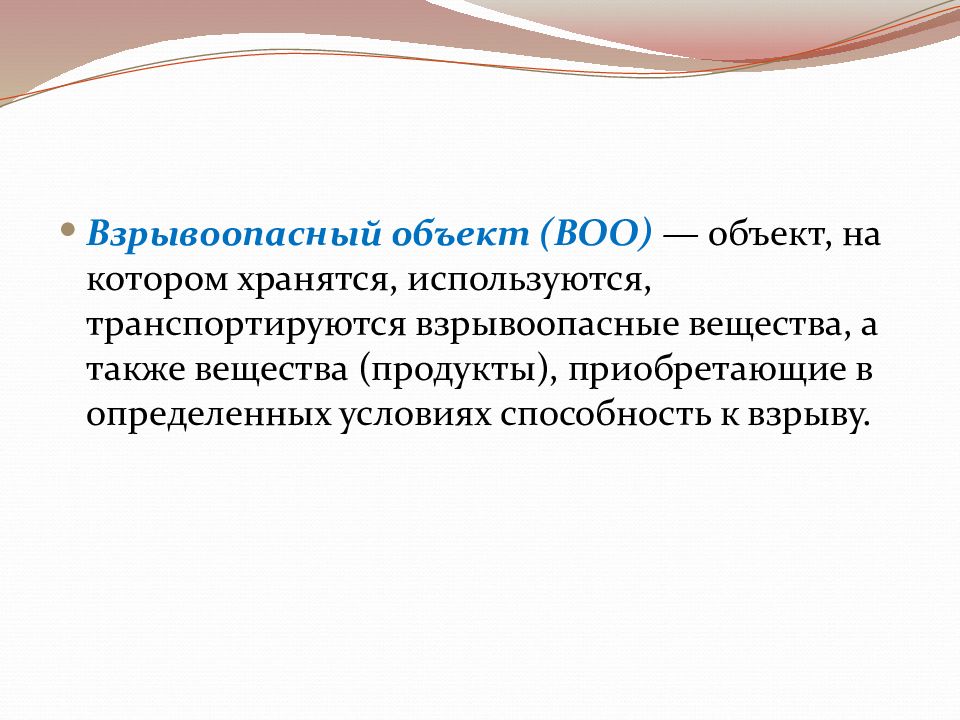 Взрывоопасный объект (ВОО) — объект, на котором хранятся, используются, транспортируются взрывоопасные вещества, а также вещества (продукты), приобретающие в определенных условиях способность к взрыву.